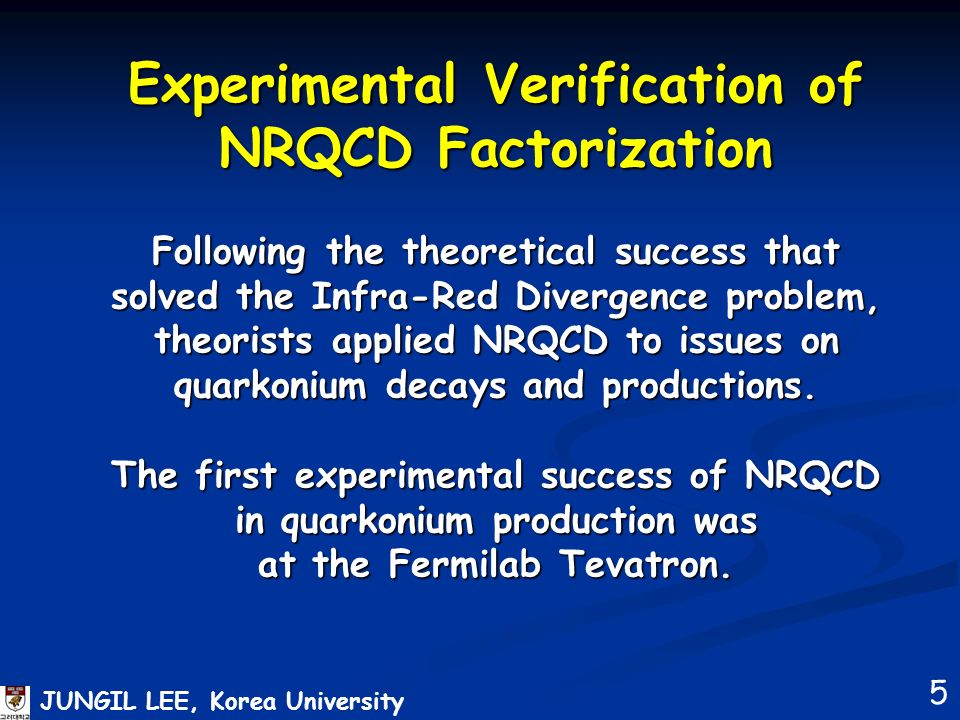 Experimental Verification of NRQCD Factorization

Following the theoretical success that solved the Infra-Red Divergence problem, theorists applied NRQCD to issues on quarkonium decays and productions.

The first experimental success of NRQCD in quarkonium production was at the Fermilab Tevatron.

JUNGIL LEE, Korea University

5